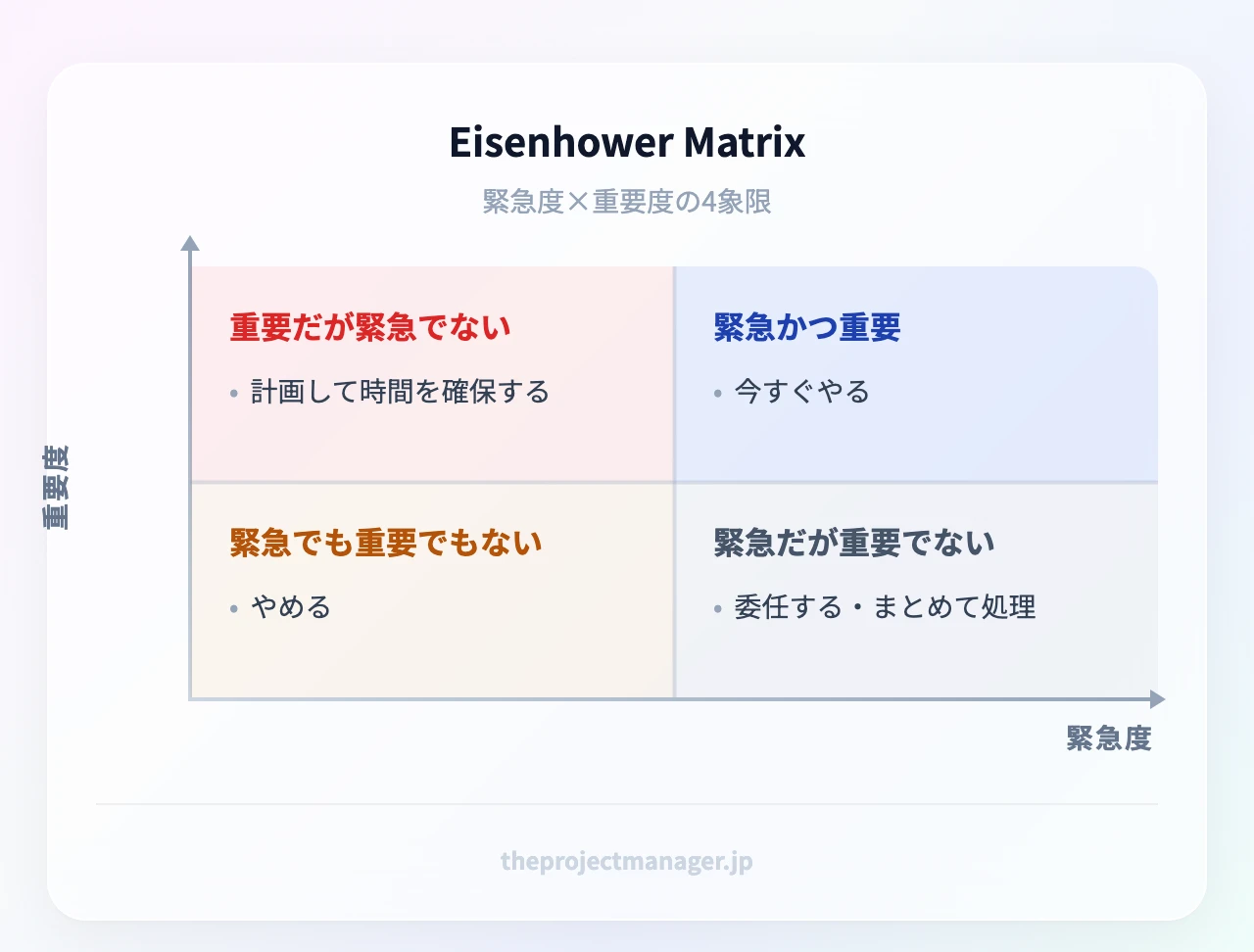 Eisenhower Matrix

緊急度×重要度の4象限

重要度

重要だが緊急でない

• 計画して時間を確保する

緊急かつ重要

• 今すぐやる

緊急でも重要でもない

• やめる

緊急だが重要でない

• 委任する・まとめて処理

緊急度

theprojectmanager.jp